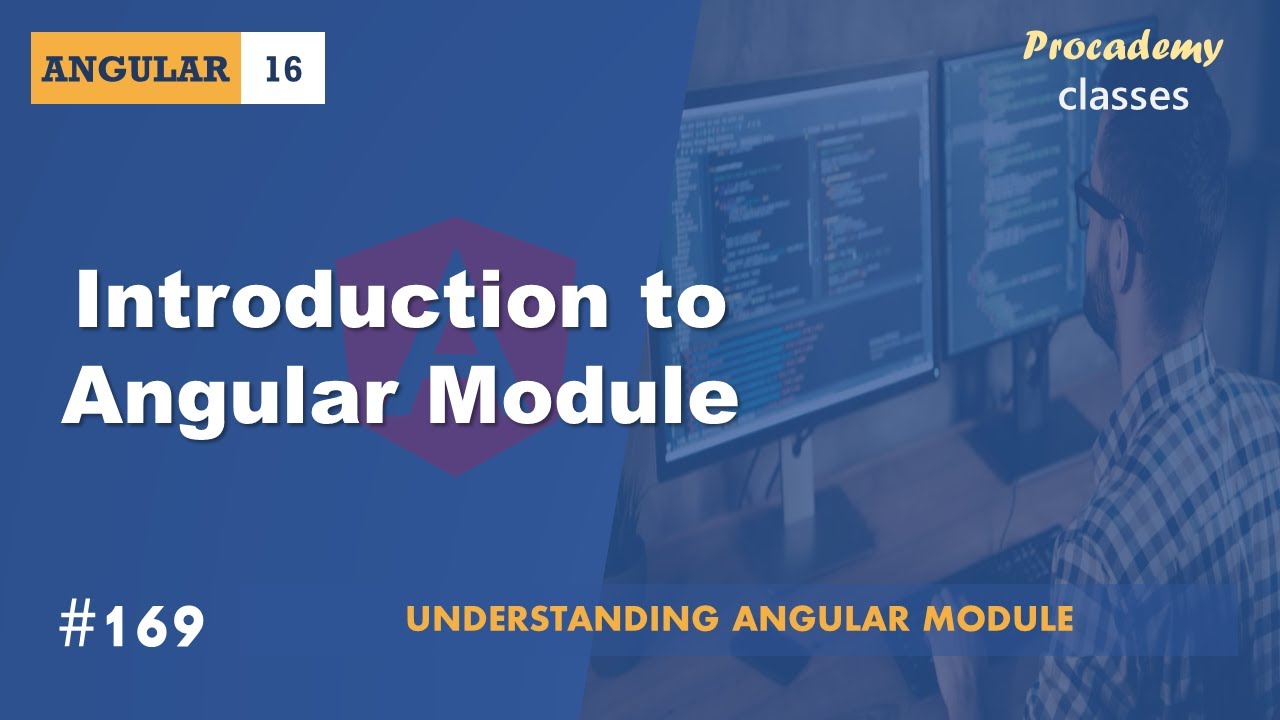 ANGULAR 16

Procademy
classes

Introduction to Angular Module

#169

UNDERSTANDING ANGULAR MODULE